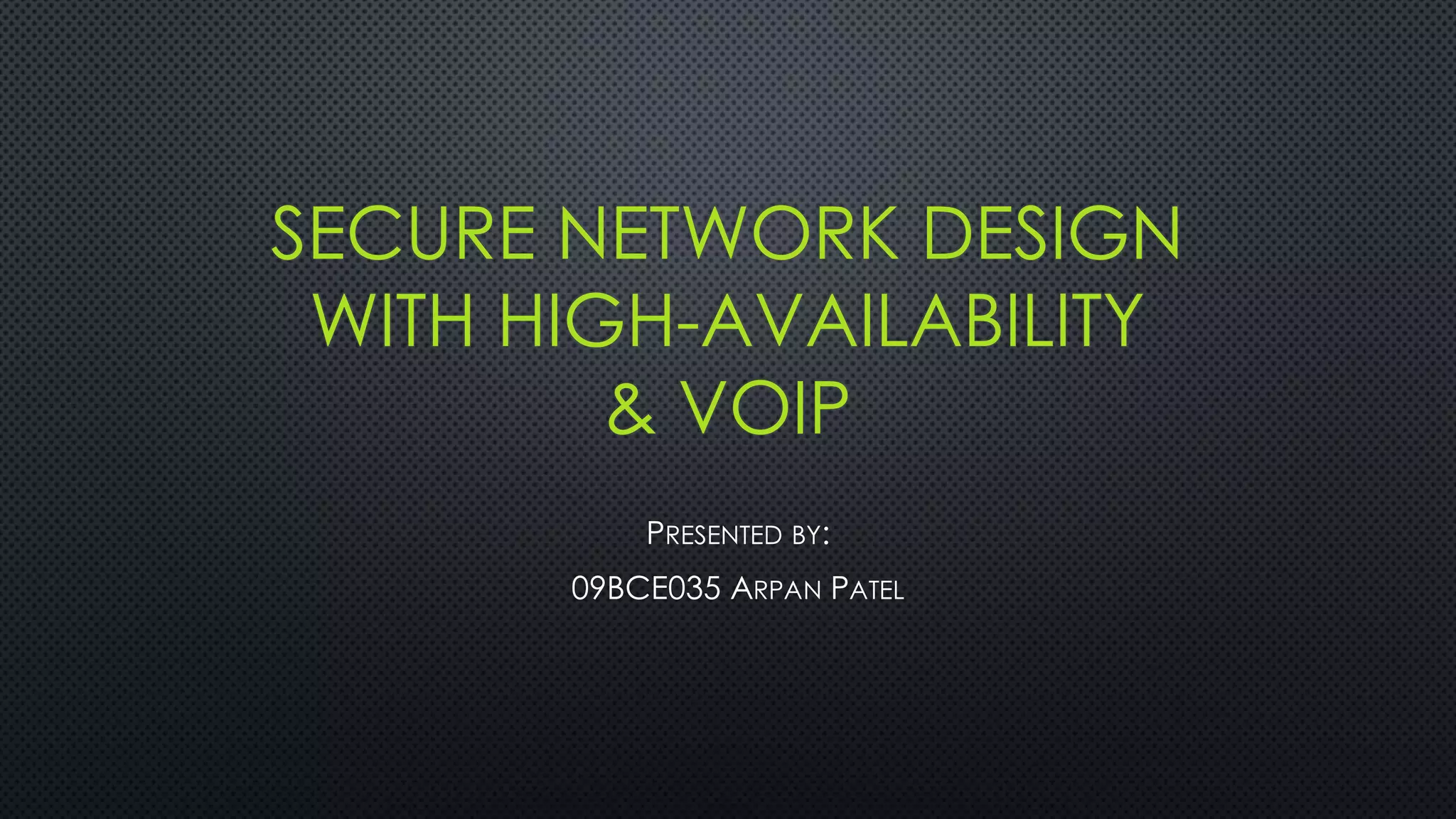 SECURE NETWORK DESIGN WITH HIGH-AVAILABILITY & VOIP

PRESENTED BY:

09BCE035 ARPAN PATEL